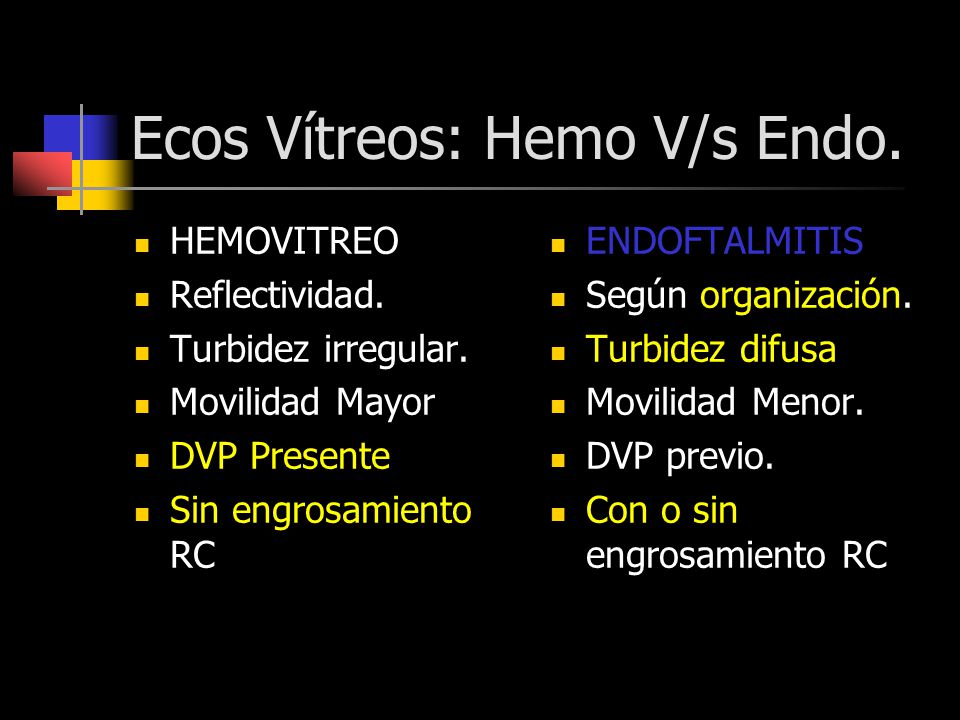 Ecos Vítreos: Hemo V/s Endo.

- HEMOVITREO
- Reflectividad.
- Turbidez irregular.
- Movilidad Mayor
- DVP Presente
- Sin engrosamiento RC

- ENDOFTALMITIS
- Según organización.
- Turbidez difusa
- Movilidad Menor.
- DVP previo.
- Con o sin engrosamiento RC